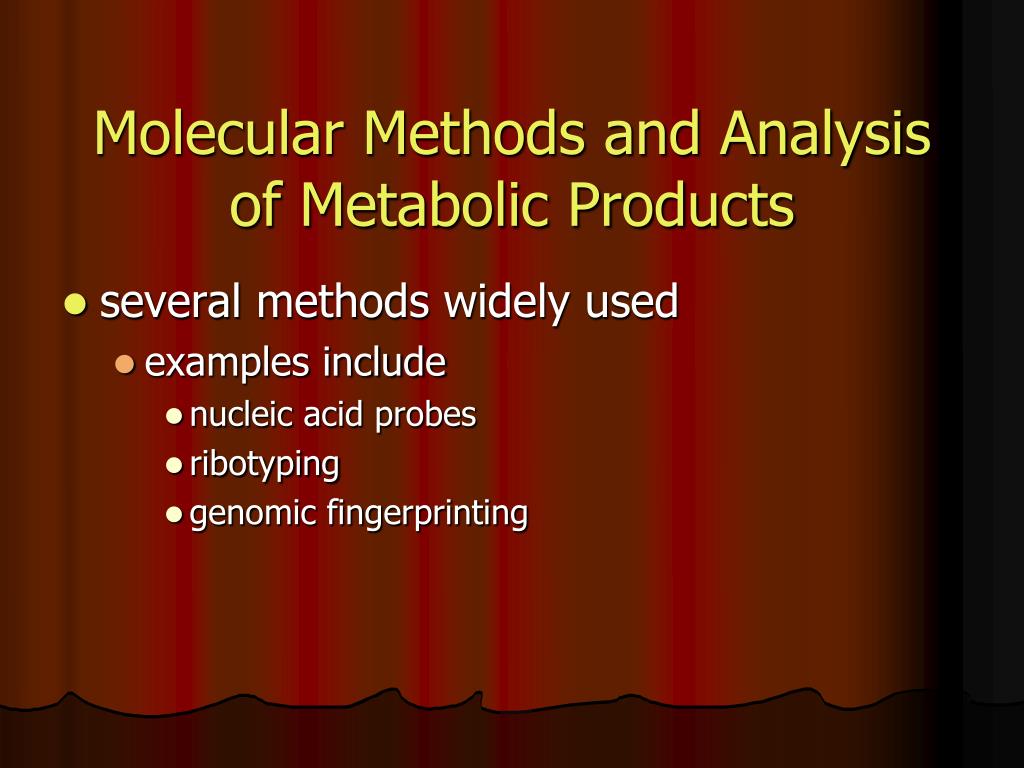 Molecular Methods and Analysis of Metabolic Products

- several methods widely used
  - examples include
    - nucleic acid probes
    - ribotyping
    - genomic fingerprinting